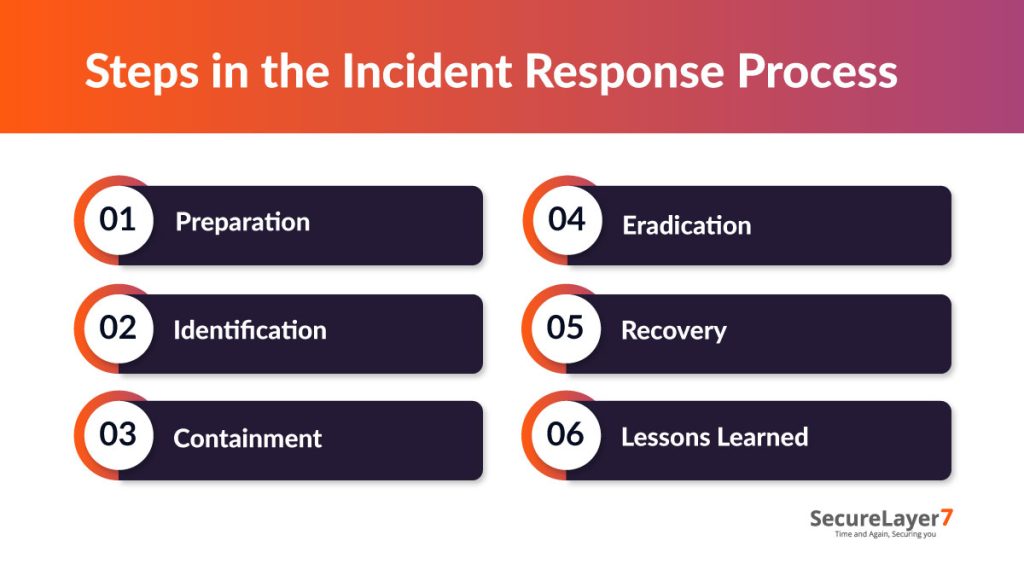 Steps in the Incident Response Process

01 Preparation

02 Identification

03 Containment

04 Eradication

05 Recovery

06 Lessons Learned

SecureLayer7
Time and Again, Securing you